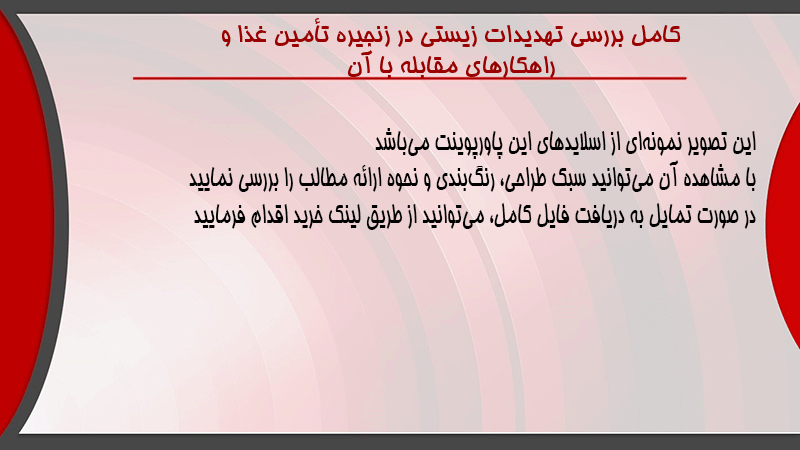 کامل بررسی تهدیدات زیستی در زنجیره تأمین غذا و راهکارهای مقابله با آن

این تصویر نمونه‌ای از اسلایدهای این پاورپوینت می‌باشد
با مشاهده آن می‌توانید سبک طراحی، رنگ‌بندی و نحوه ارائه مطالب را بررسی نمایید
در صورت تمایل به دریافت فایل کامل، می‌توانید از طریق لینک خرید اقدام فرمایید